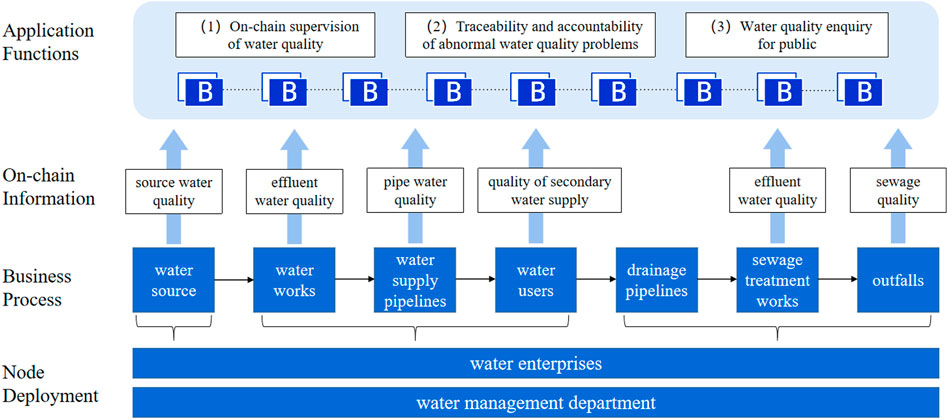 Application Functions

(1) On-chain supervision of water quality

(2) Traceability and accountability of abnormal water quality problems

(3) Water quality enquiry for public

B B B B B B B B B

On-chain Information

source water quality

effluent water quality

pipe water quality

quality of secondary water supply

effluent water quality

sewage quality

Business Process

water source

water works

water supply pipelines

water users

drainage pipelines

sewage treatment works

outfalls

Node Deployment

water enterprises

water management department